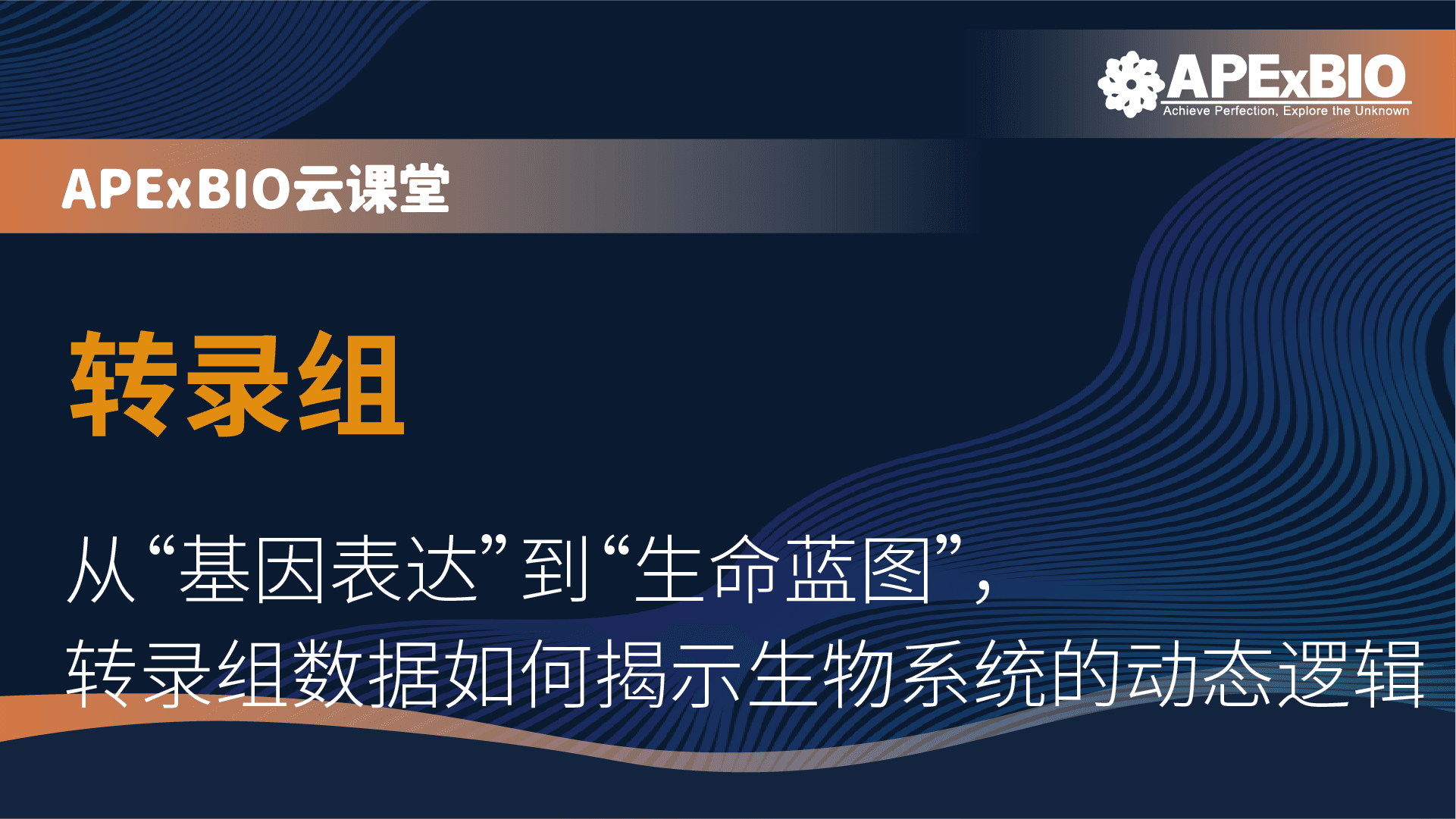 APExBIO
Achieve Perfection, Explore the Unknown

APExBIO云课堂

转录组

从“基因表达”到“生命蓝图”，
转录组数据如何揭示生物系统的动态逻辑